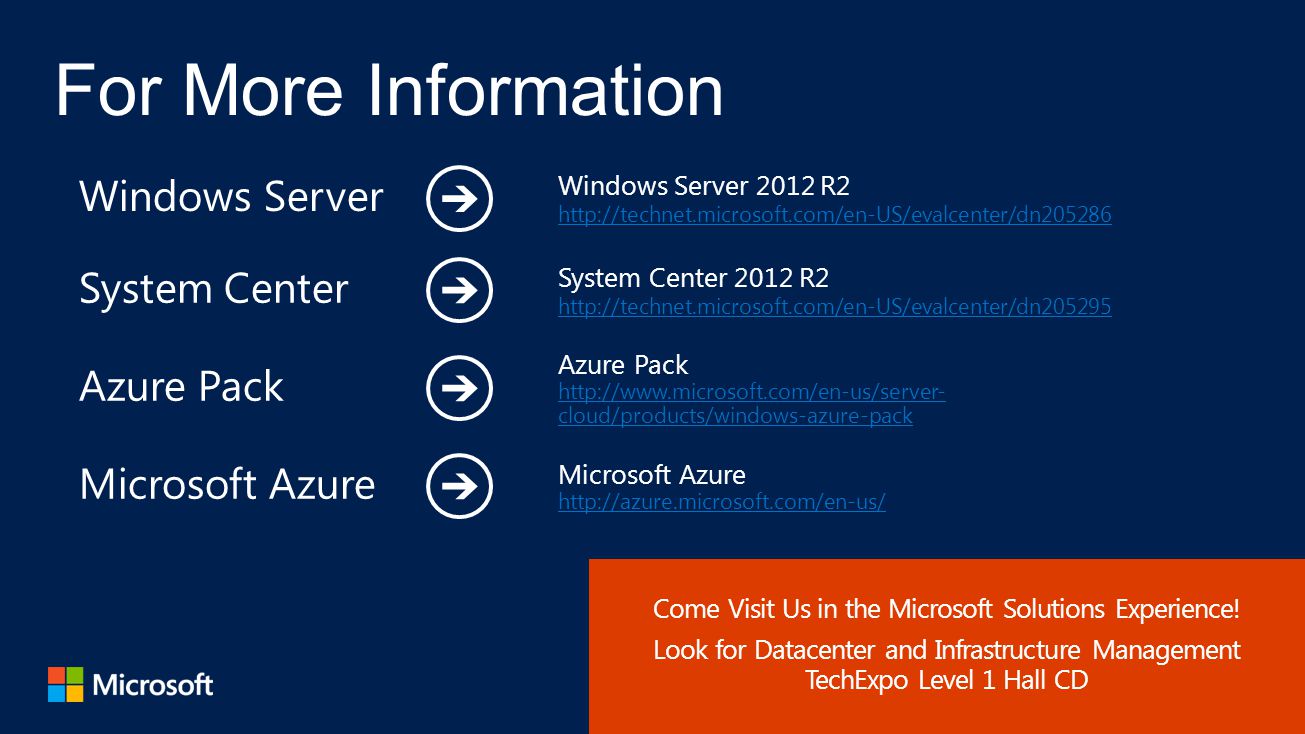 For More Information

Windows Server

Windows Server 2012 R2
http://technet.microsoft.com/en-US/evalcenter/dn205286

System Center

System Center 2012 R2
http://technet.microsoft.com/en-US/evalcenter/dn205295

Azure Pack

Azure Pack
http://www.microsoft.com/en-us/server-cloud/products/windows-azure-pack

Microsoft Azure

Microsoft Azure
http://azure.microsoft.com/en-us/

Come Visit Us in the Microsoft Solutions Experience!

Look for Datacenter and Infrastructure Management TechExpo Level 1 Hall CD

Microsoft